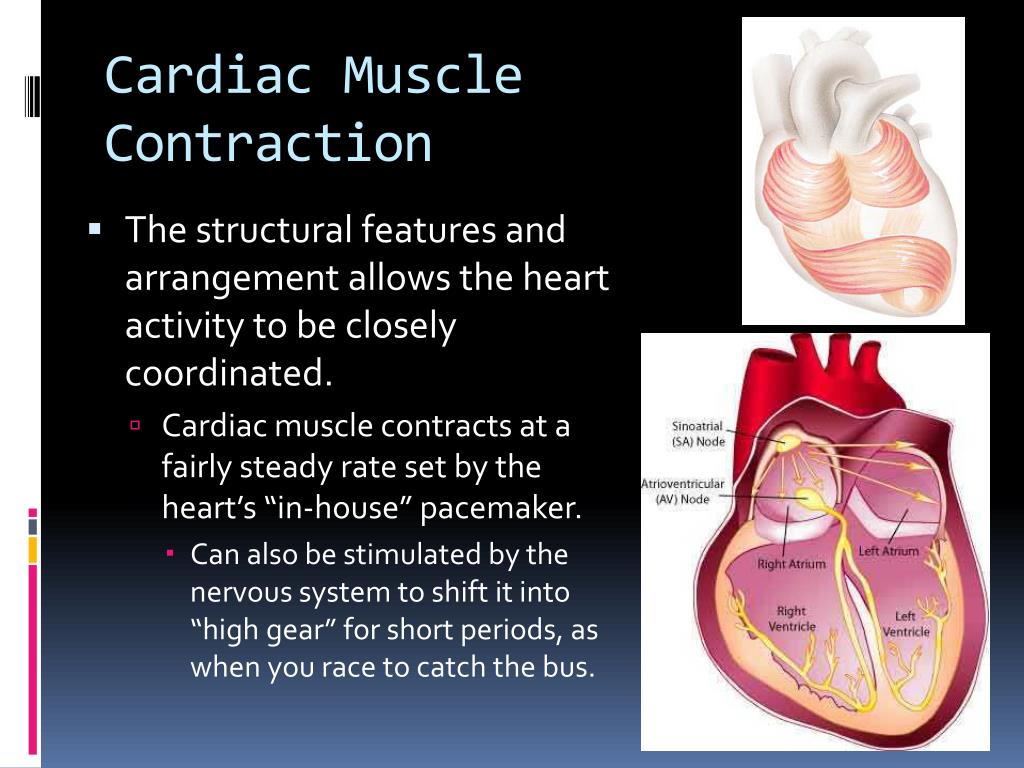 Cardiac Muscle Contraction

▪ The structural features and arrangement allows the heart activity to be closely coordinated.

▫ Cardiac muscle contracts at a fairly steady rate set by the heart's "in-house" pacemaker.

▪ Can also be stimulated by the nervous system to shift it into "high gear" for short periods, as when you race to catch the bus.

Sinoatrial (SA) Node

Atrioventricular (AV) Node

Right Atrium

Left Atrium

Right Ventricle

Left Ventricle